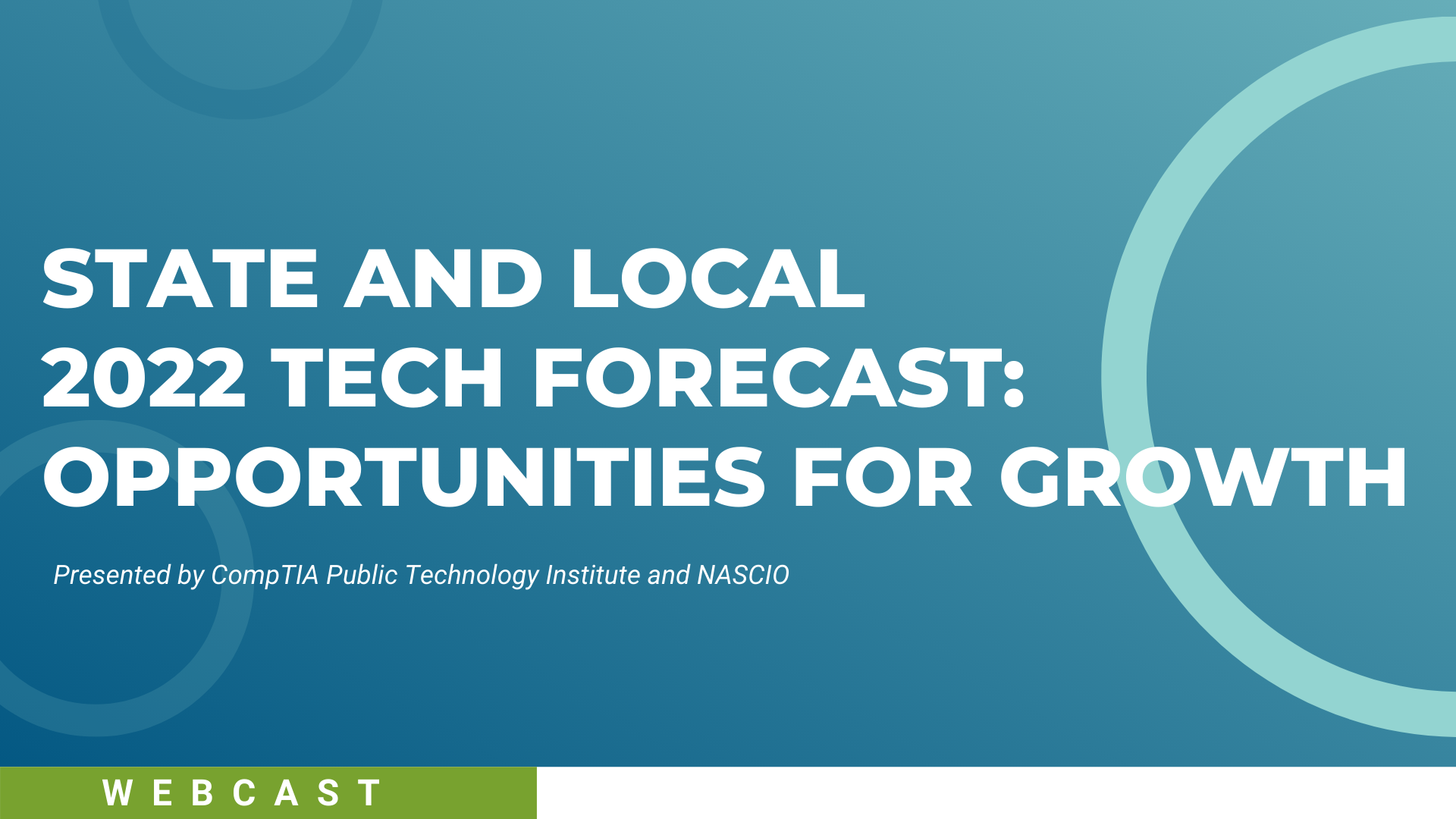 STATE AND LOCAL 2022 TECH FORECAST: OPPORTUNITIES FOR GROWTH

Presented by CompTIA Public Technology Institute and NASCIO

WEBCAST